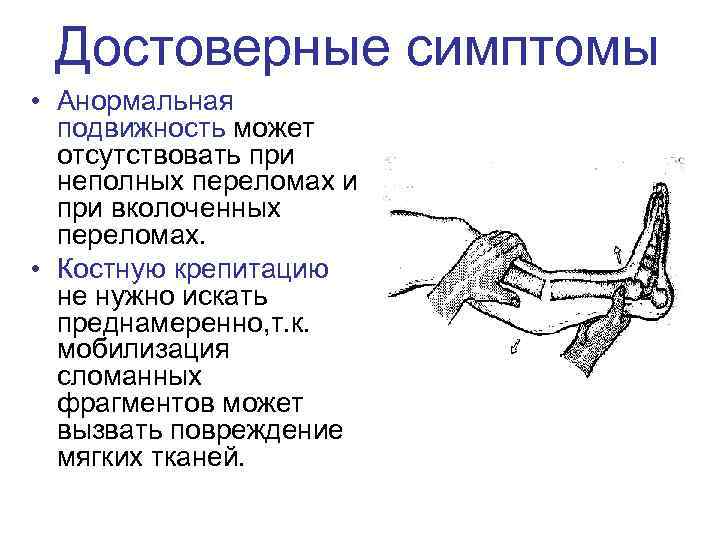 Достоверные симптомы

• Анормальная подвижность может отсутствовать при неполных переломах и при вколоченных переломах.
• Костную крепитацию не нужно искать преднамеренно,т.к. мобилизация сломанных фрагментов может вызвать повреждение мягких тканей.